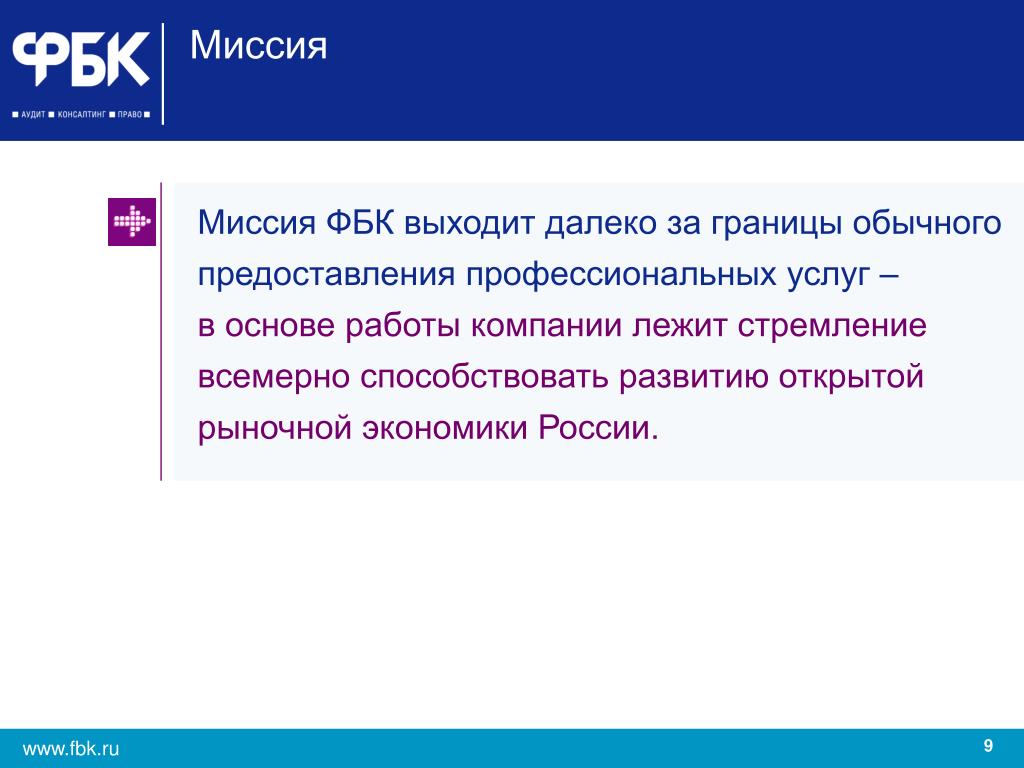 ФБК
■ АУДИТ ■ КОНСАЛТИНГ ■ ПРАВО ■

Миссия

Миссия ФБК выходит далеко за границы обычного предоставления профессиональных услуг –
в основе работы компании лежит стремление всемерно способствовать развитию открытой рыночной экономики России.

www.fbk.ru

9